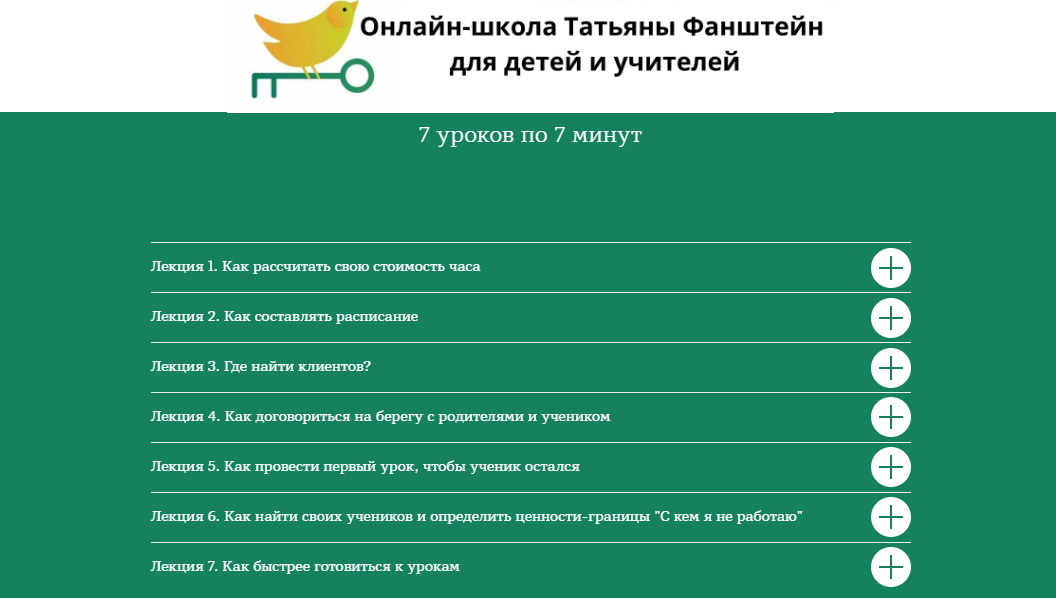 Онлайн-школа Татьяны Фанштейн
для детей и учителей

7 уроков по 7 минут

Лекция 1. Как рассчитать свою стоимость часа

Лекция 2. Как составлять расписание

Лекция 3. Где найти клиентов?

Лекция 4. Как договориться на берегу с родителями и учеником

Лекция 5. Как провести первый урок, чтобы ученик остался

Лекция 6. Как найти своих учеников и определить ценности-границы "С кем я не работаю"

Лекция 7. Как быстрее готовиться к урокам